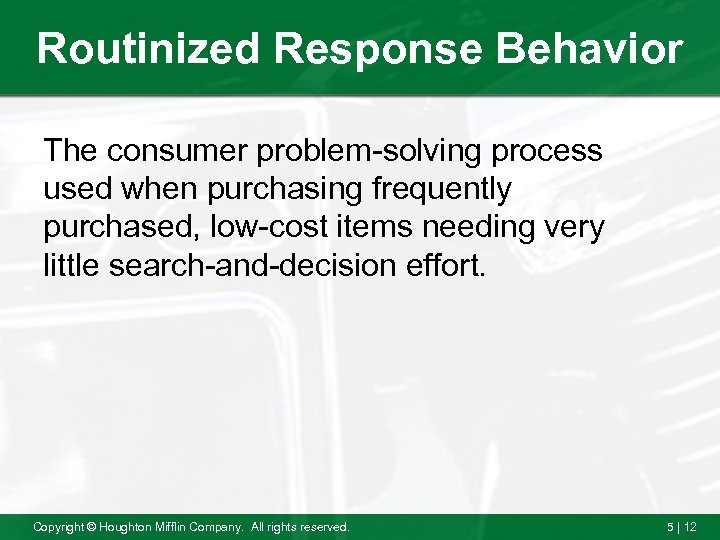 Routinized Response Behavior

The consumer problem-solving process used when purchasing frequently purchased, low-cost items needing very little search-and-decision effort.

Copyright © Houghton Mifflin Company. All rights reserved.

5 | 12